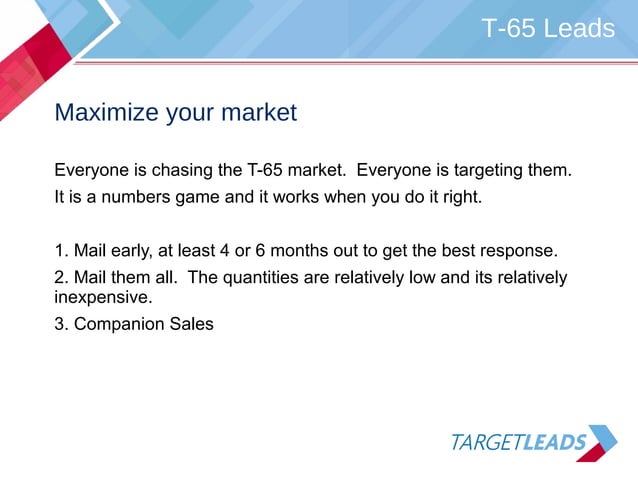 T-65 Leads

Maximize your market

Everyone is chasing the T-65 market. Everyone is targeting them.

It is a numbers game and it works when you do it right.

1. Mail early, at least 4 or 6 months out to get the best response.

2. Mail them all. The quantities are relatively low and its relatively inexpensive.

3. Companion Sales

TARGETLEADS